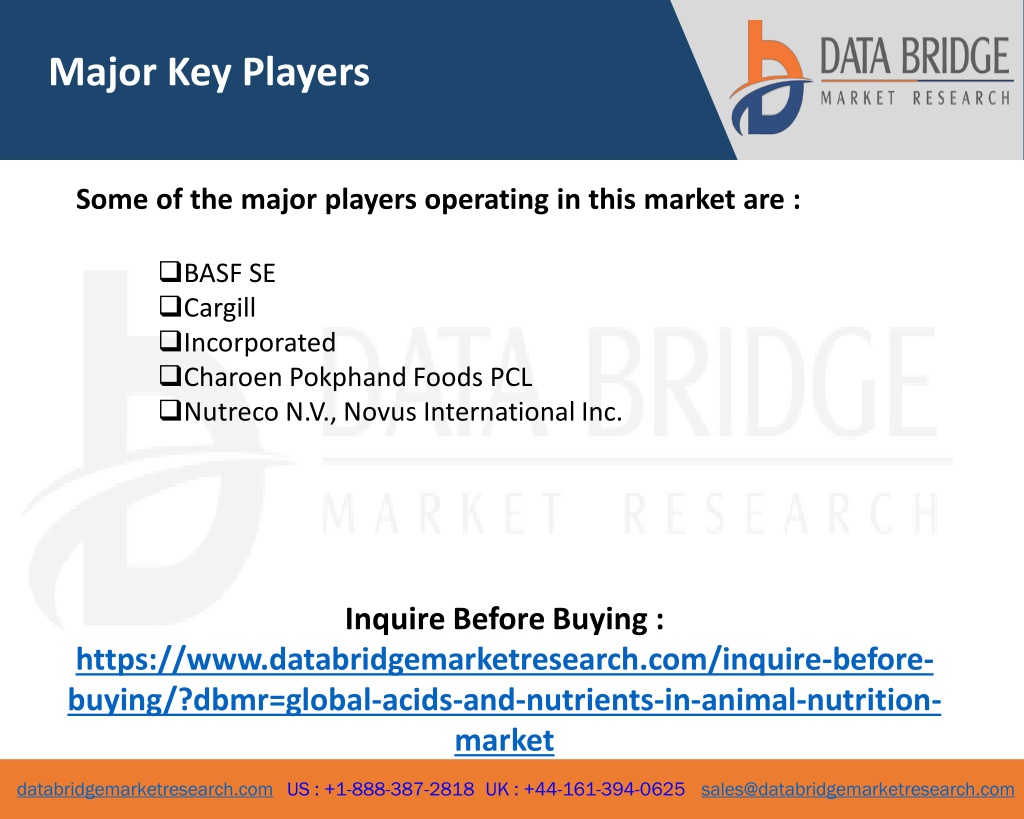 Major Key Players

DATA BRIDGE
MARKET RESEARCH

Some of the major players operating in this market are :

❑BASF SE
❑Cargill
❑Incorporated
❑Charoen Pokphand Foods PCL
❑Nutreco N.V., Novus International Inc.

DATA BRIDGE
MARKET RESEARCH

Inquire Before Buying :
https://www.databridgemarketresearch.com/inquire-before-buying/?dbmr=global-acids-and-nutrients-in-animal-nutrition-market

databridgemarketresearch.com US : +1-888-387-2818 UK : +44-161-394-0625 sales@databridgemarketresearch.com